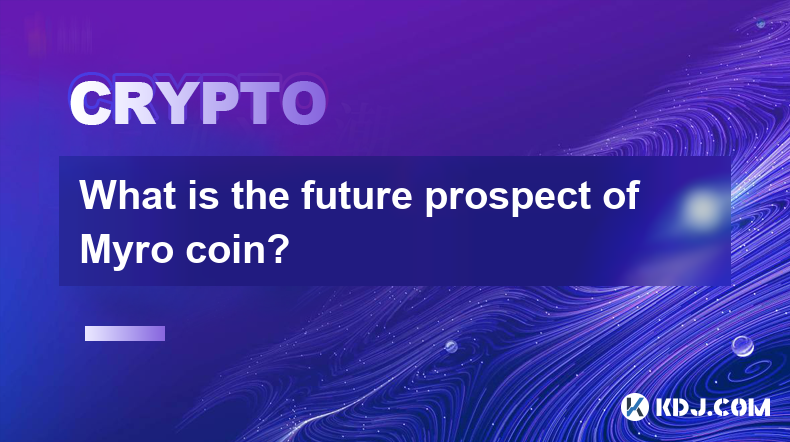 CRYPTO

What is the future prospect of Myro coin?

KDJ.COM